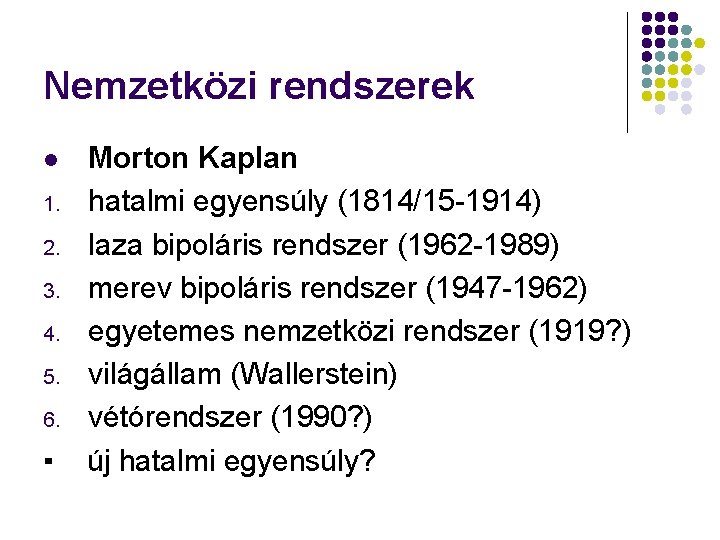 Nemzetközi rendszerek

- Morton Kaplan
1. hatalmi egyensúly (1814/15-1914)
2. laza bipoláris rendszer (1962-1989)
3. merev bipoláris rendszer (1947-1962)
4. egyetemes nemzetközi rendszer (1919?)
5. világállam (Wallerstein)
6. vétórendszer (1990?)
- új hatalmi egyensúly?